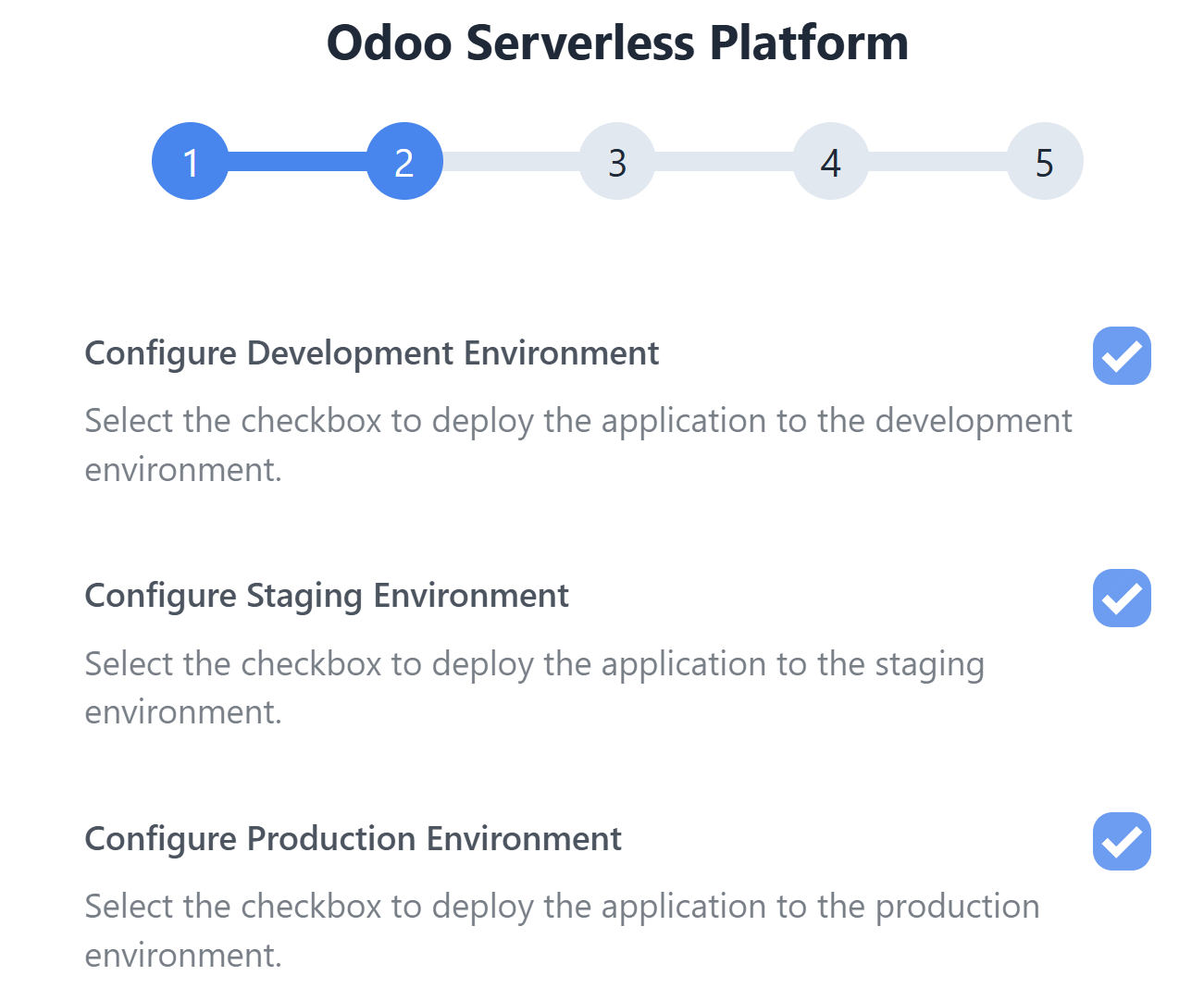 Odoo Serverless Platform

1 2 3 4 5

Configure Development Environment

Select the checkbox to deploy the application to the development environment.

Configure Staging Environment

Select the checkbox to deploy the application to the staging environment.

Configure Production Environment

Select the checkbox to deploy the application to the production environment.